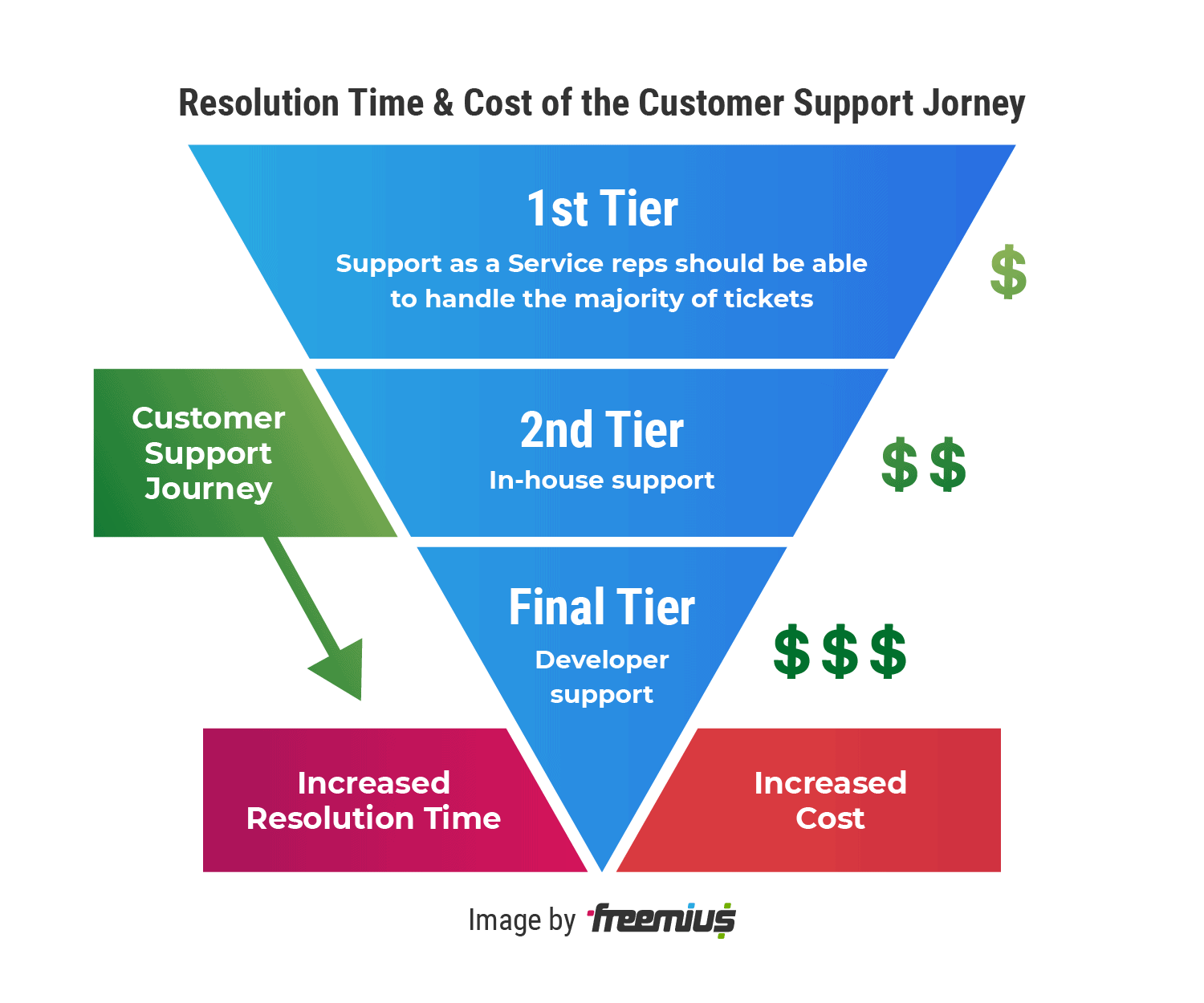 Resolution Time & Cost of the Customer Support Jorney

1st Tier
Support as a Service reps should be able to handle the majority of tickets

$

Customer Support Journey

2nd Tier
In-house support

$$

Final Tier
Developer support

$$$

Increased Resolution Time

Increased Cost

Image by freemius